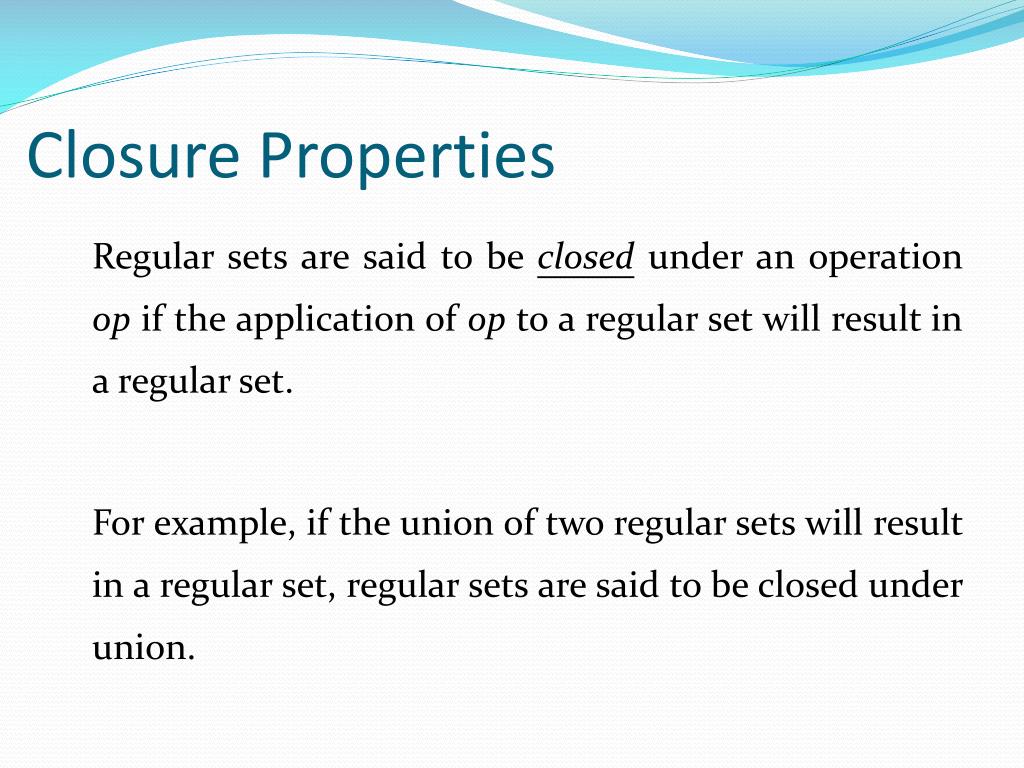 Closure Properties

Regular sets are said to be closed under an operation op if the application of op to a regular set will result in a regular set.

For example, if the union of two regular sets will result in a regular set, regular sets are said to be closed under union.